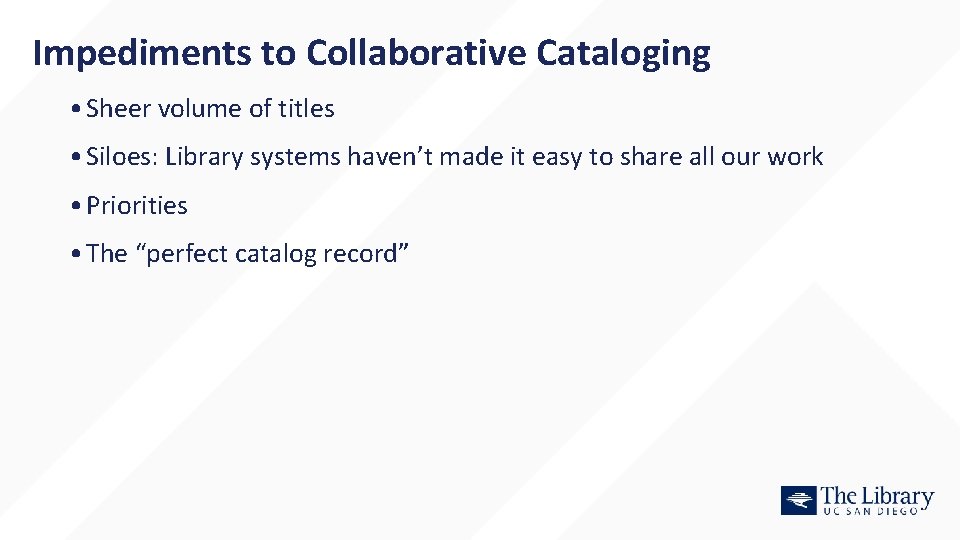 Impediments to Collaborative Cataloging

• Sheer volume of titles

• Siloes: Library systems haven’t made it easy to share all our work

• Priorities

• The “perfect catalog record”

The Library
UC SAN DIEGO